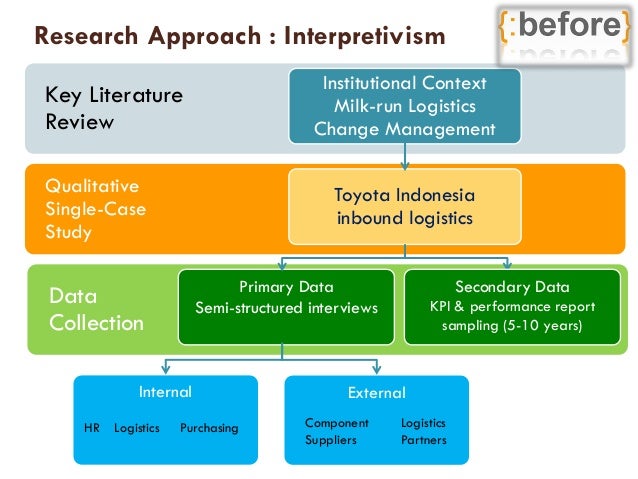 Research Approach : Interpretivism

{:before}

Key Literature Review

Institutional Context
Milk-run Logistics
Change Management

Qualitative Single-Case Study

Toyota Indonesia inbound logistics

Data Collection

Primary Data
Semi-structured interviews

Secondary Data
KPI & performance report sampling (5-10 years)

Internal

HR Logistics Purchasing

External

Component Suppliers

Logistics Partners